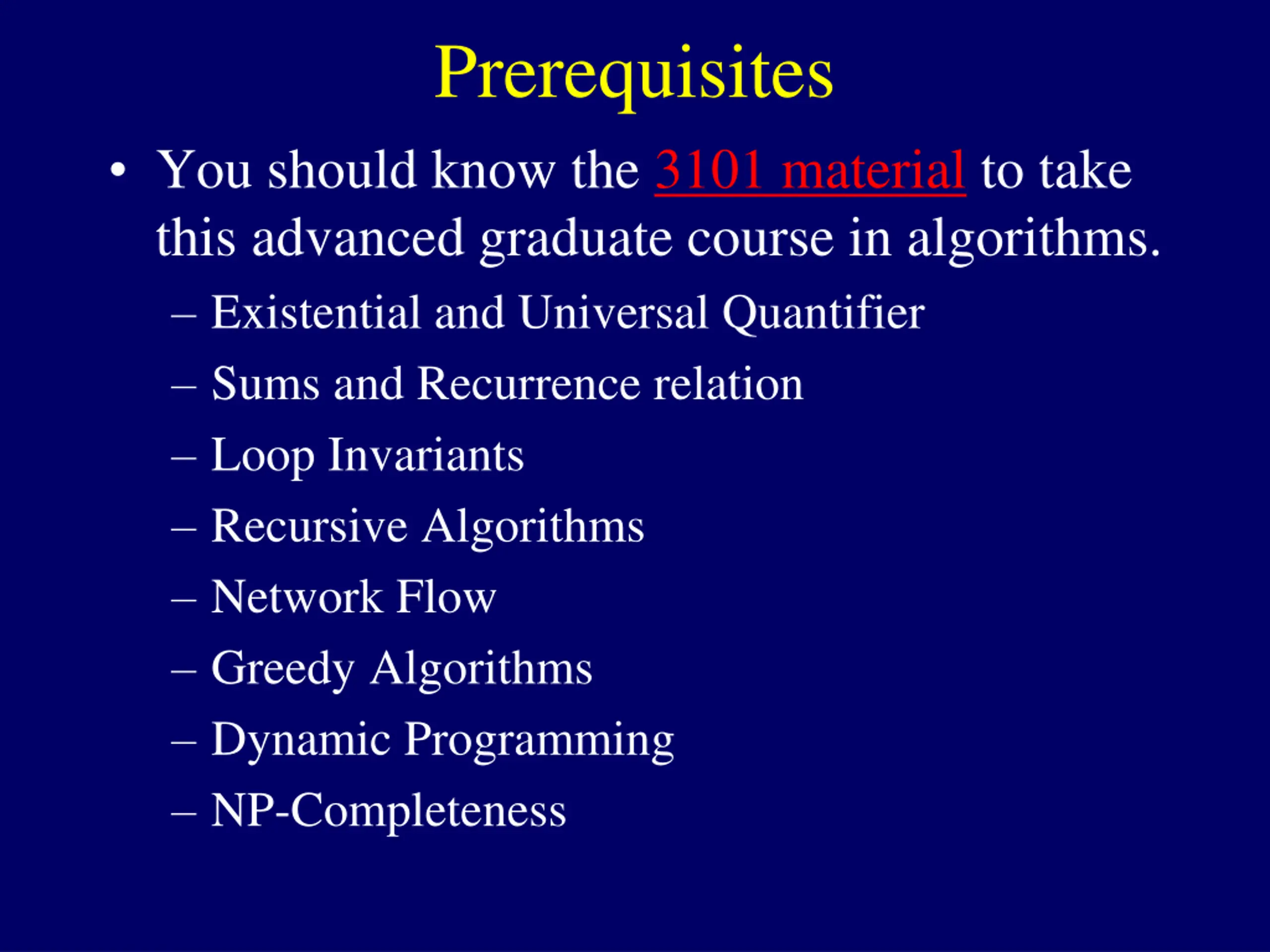 Prerequisites

• You should know the 3101 material to take this advanced graduate course in algorithms.

– Existential and Universal Quantifier
– Sums and Recurrence relation
– Loop Invariants
– Recursive Algorithms
– Network Flow
– Greedy Algorithms
– Dynamic Programming
– NP-Completeness